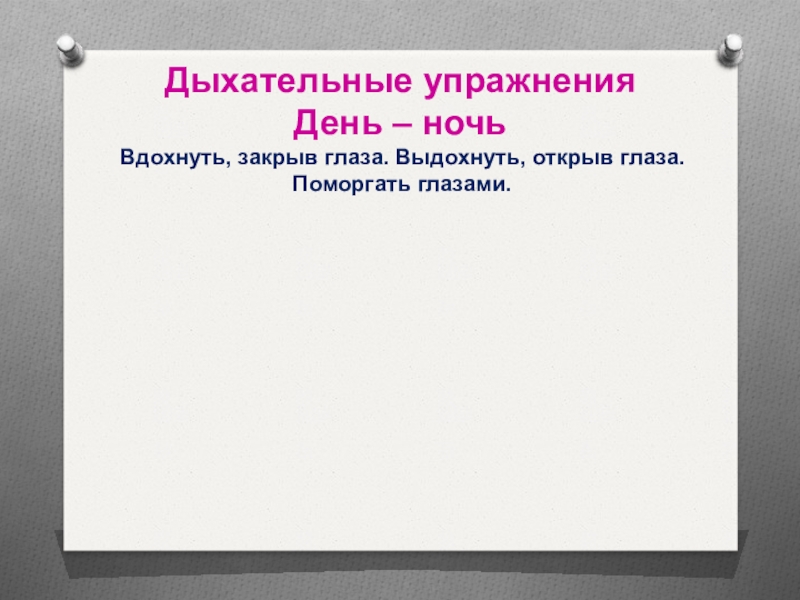 Дыхательные упражнения
День – ночь
Вдохнуть, закрыв глаза. Выдохнуть, открыв глаза. Поморгать глазами.